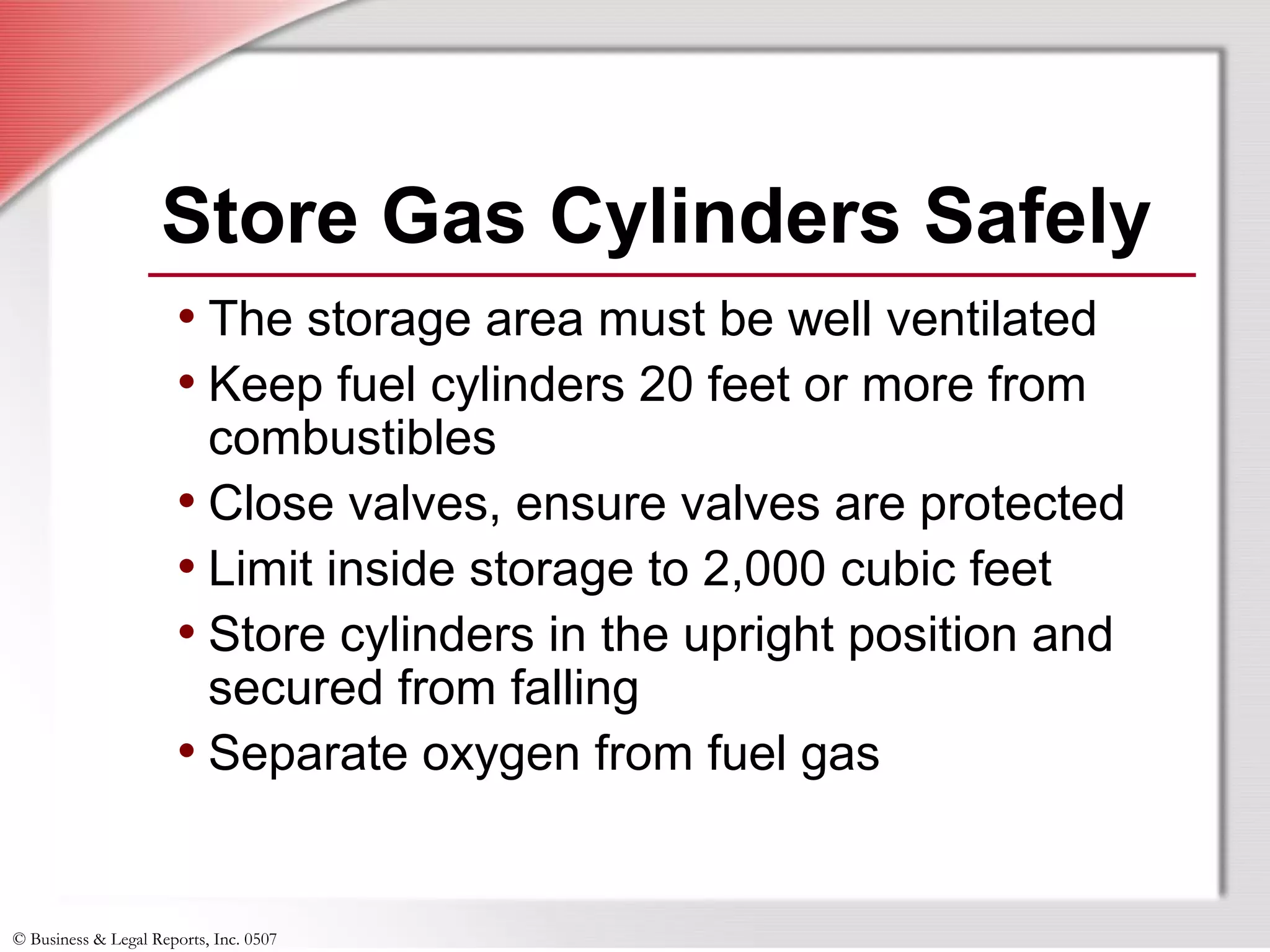 Store Gas Cylinders Safely

• The storage area must be well ventilated
• Keep fuel cylinders 20 feet or more from combustibles
• Close valves, ensure valves are protected
• Limit inside storage to 2,000 cubic feet
• Store cylinders in the upright position and secured from falling
• Separate oxygen from fuel gas

© Business & Legal Reports, Inc. 0507